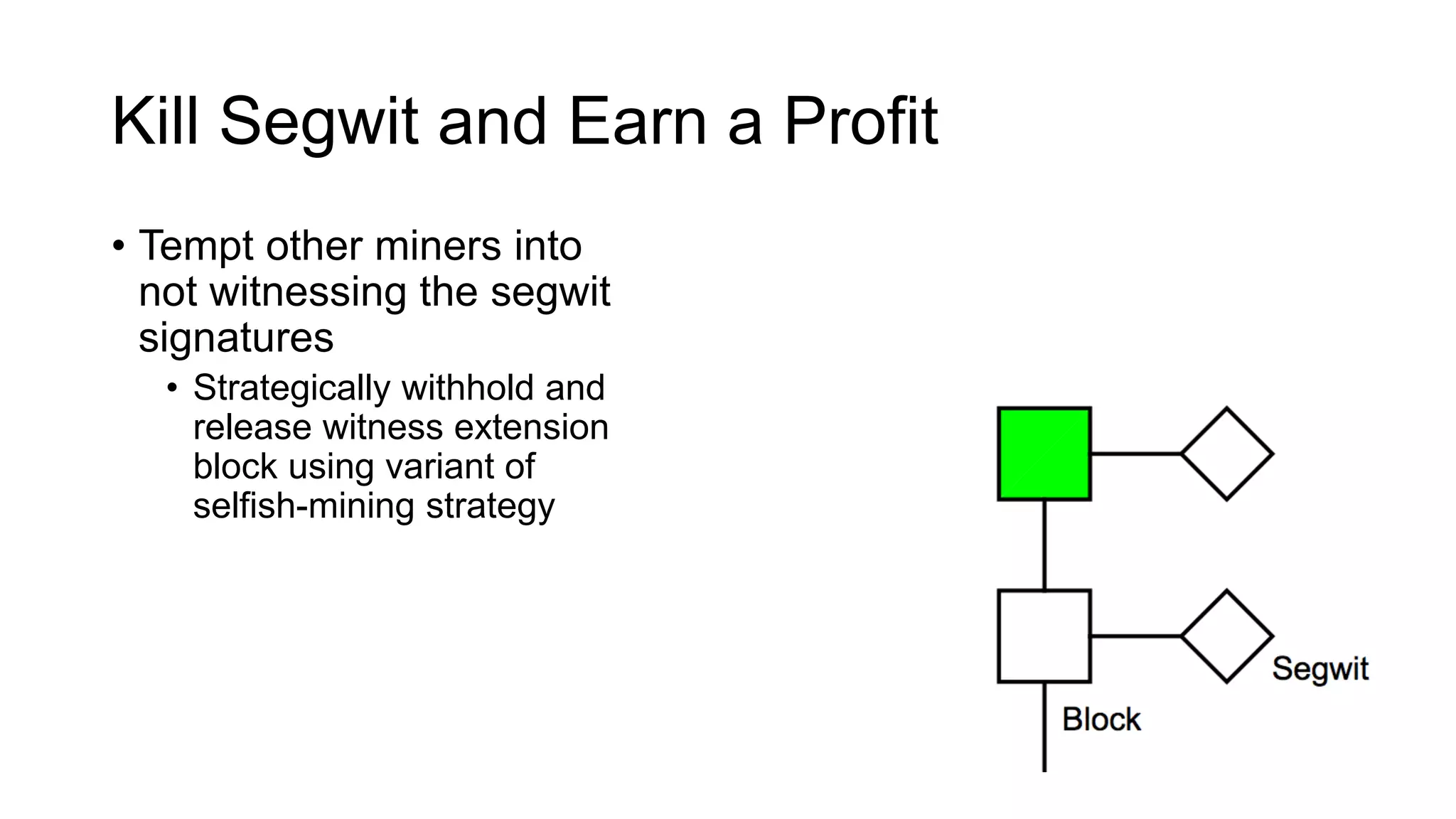 Kill Segwit and Earn a Profit

• Tempt other miners into not witnessing the segwit signatures
  • Strategically withhold and release witness extension block using variant of selfish-mining strategy

Segwit
Block